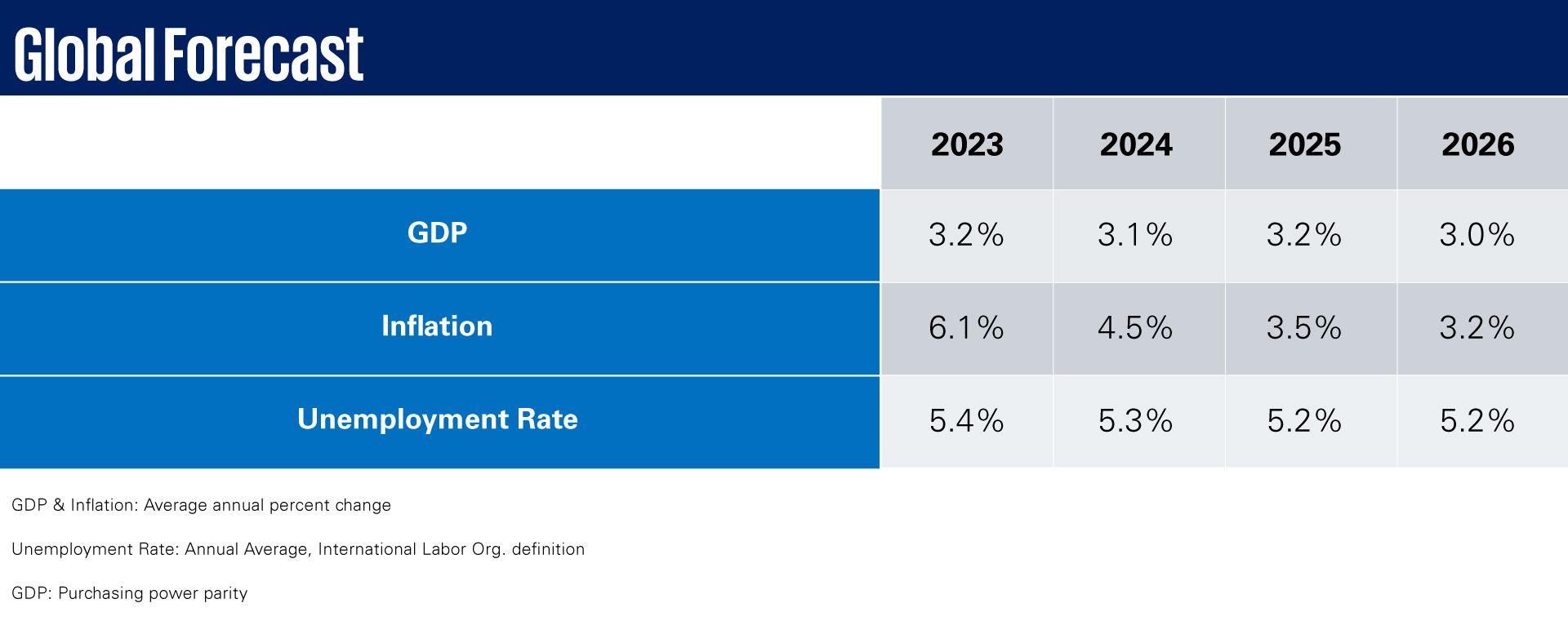 Global Forecast

| | 2023 | 2024 | 2025 | 2026 |
|---|---|---|---|---|
| GDP | 3.2% | 3.1% | 3.2% | 3.0% |
| Inflation | 6.1% | 4.5% | 3.5% | 3.2% |
| Unemployment Rate | 5.4% | 5.3% | 5.2% | 5.2% |

GDP & Inflation: Average annual percent change

Unemployment Rate: Annual Average, International Labor Org. definition

GDP: Purchasing power parity